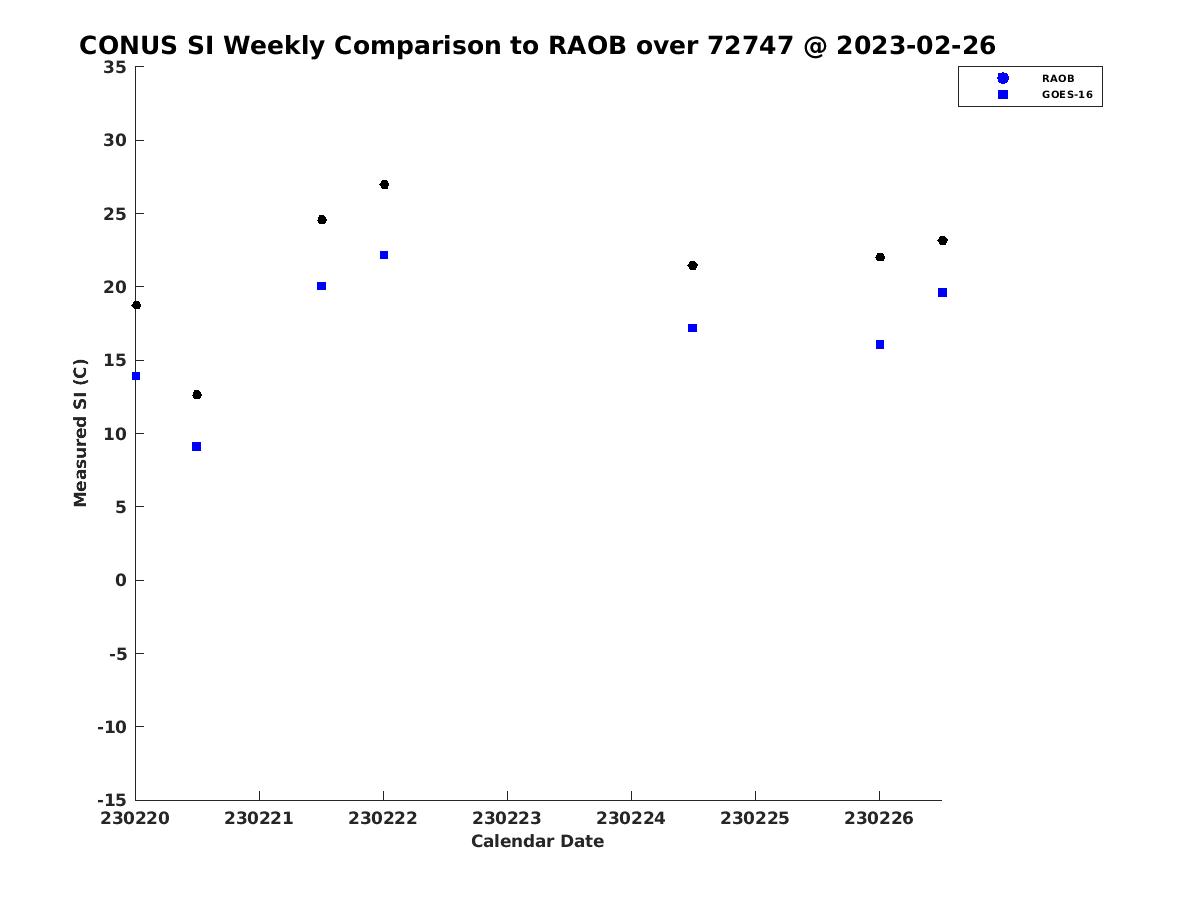 CONUS SI Weekly Comparison to RAOB over 72747 @ 2023-02-26

RAOB
GOES-16

Measured SI (C)

35
30
25
20
15
10
5
0
-5
-10
-15

230220
230221
230222
230223
230224
230225
230226

Calendar Date